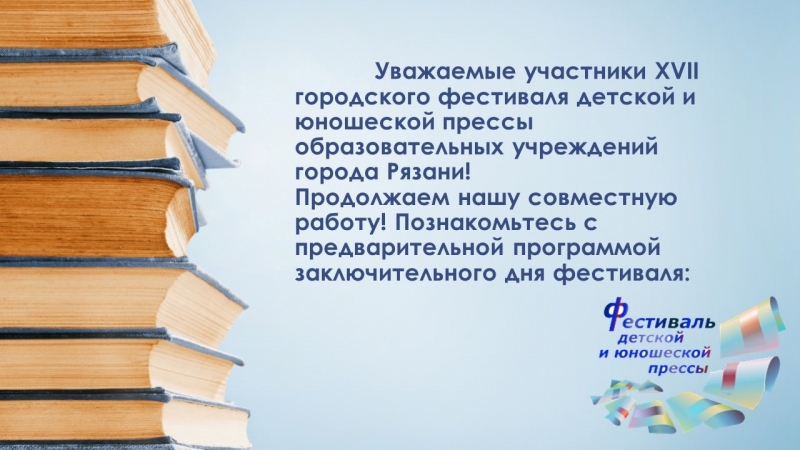 Уважаемые участники XVII городского фестиваля детской и юношеской прессы образовательных учреждений города Рязани!
Продолжаем нашу совместную работу! Познакомьтесь с предварительной программой заключительного дня фестиваля:

Фестиваль детской и юношеской прессы